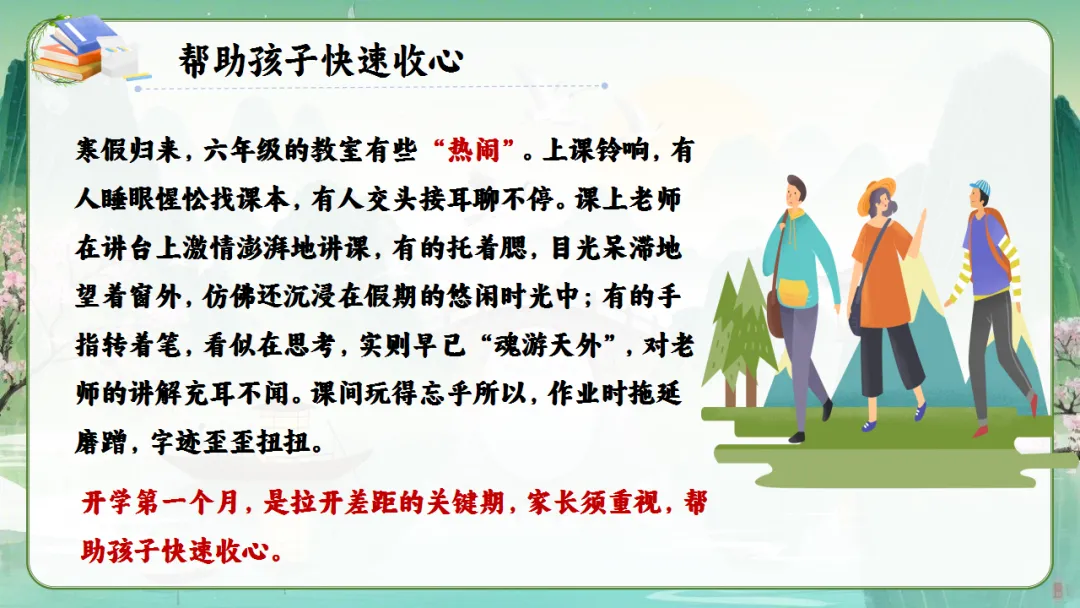 帮助孩子快速收心

寒假归来，六年级的教室有些“热闹”。上课铃响，有人睡眼惺忪找课本，有人交头接耳聊不停。课上老师在讲台上激情澎湃地讲课，有的托着腮，目光呆滞地望着窗外，仿佛还沉浸在假期的悠闲时光中；有的手指转着笔，看似在思考，实则早已“魂游天外”，对老师的讲解充耳不闻。课间玩得忘乎所以，作业时拖延磨蹭，字迹歪歪扭扭。

开学第一个月，是拉开差距的关键期，家长须重视，帮助孩子快速收心。